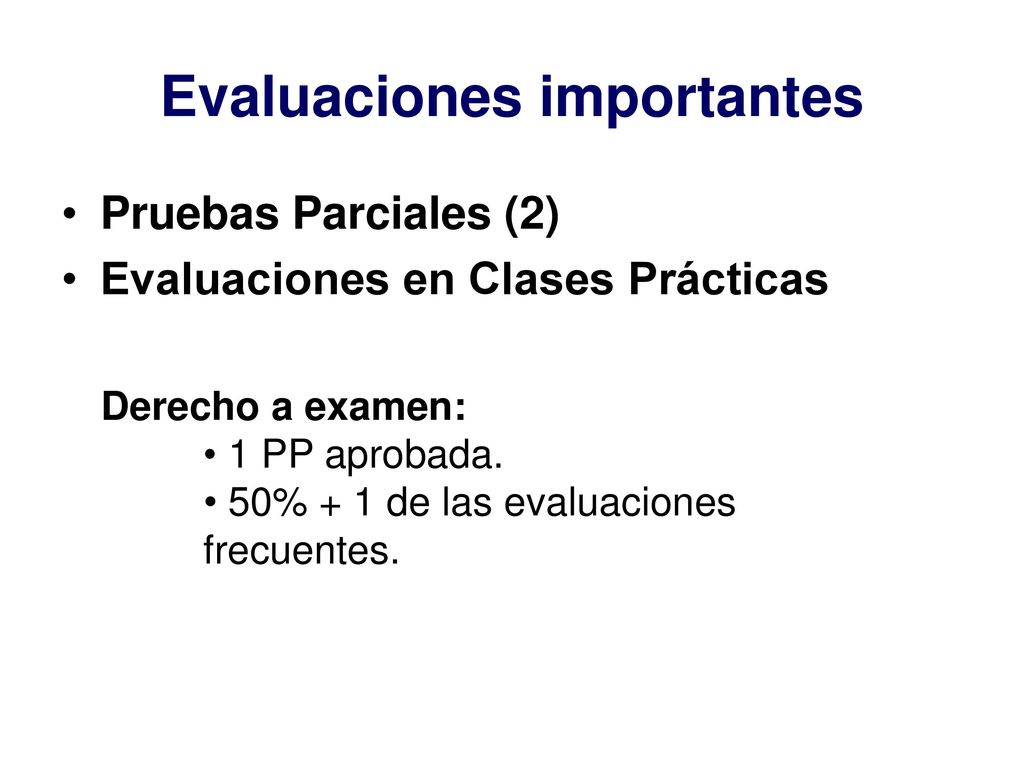 Evaluaciones importantes

• Pruebas Parciales (2)
• Evaluaciones en Clases Prácticas

Derecho a examen:
• 1 PP aprobada.
• 50% + 1 de las evaluaciones frecuentes.